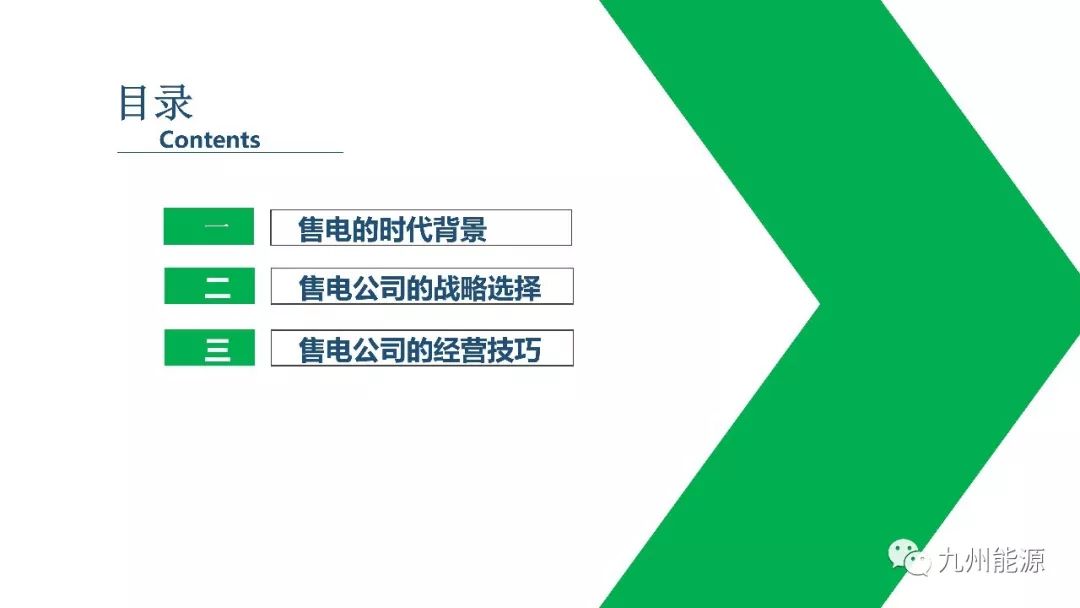 目录
Contents

一 售电的时代背景

二 售电公司的战略选择

三 售电公司的经营技巧

九州能源